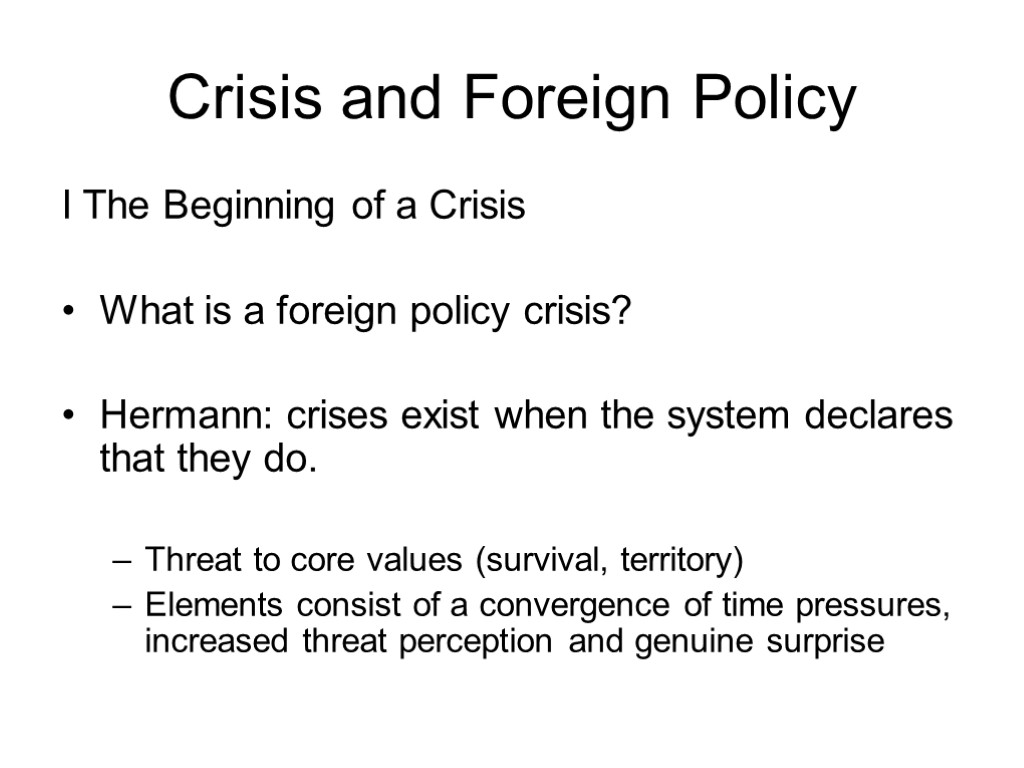 Crisis and Foreign Policy

I The Beginning of a Crisis

• What is a foreign policy crisis?

• Hermann: crises exist when the system declares that they do.

– Threat to core values (survival, territory)
– Elements consist of a convergence of time pressures, increased threat perception and genuine surprise